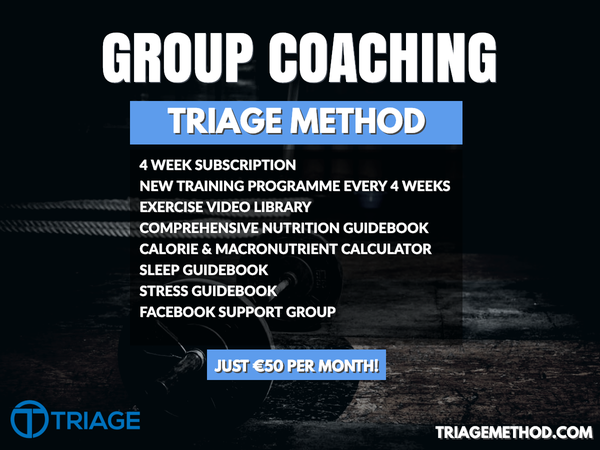 GROUP COACHING

TRIAGE METHOD

4 WEEK SUBSCRIPTION
NEW TRAINING PROGRAMME EVERY 4 WEEKS
EXERCISE VIDEO LIBRARY
COMPREHENSIVE NUTRITION GUIDEBOOK
CALORIE & MACRONUTRIENT CALCULATOR
SLEEP GUIDEBOOK
STRESS GUIDEBOOK
FACEBOOK SUPPORT GROUP

JUST €50 PER MONTH!

TRIAGE

TRIAGEMETHOD.COM